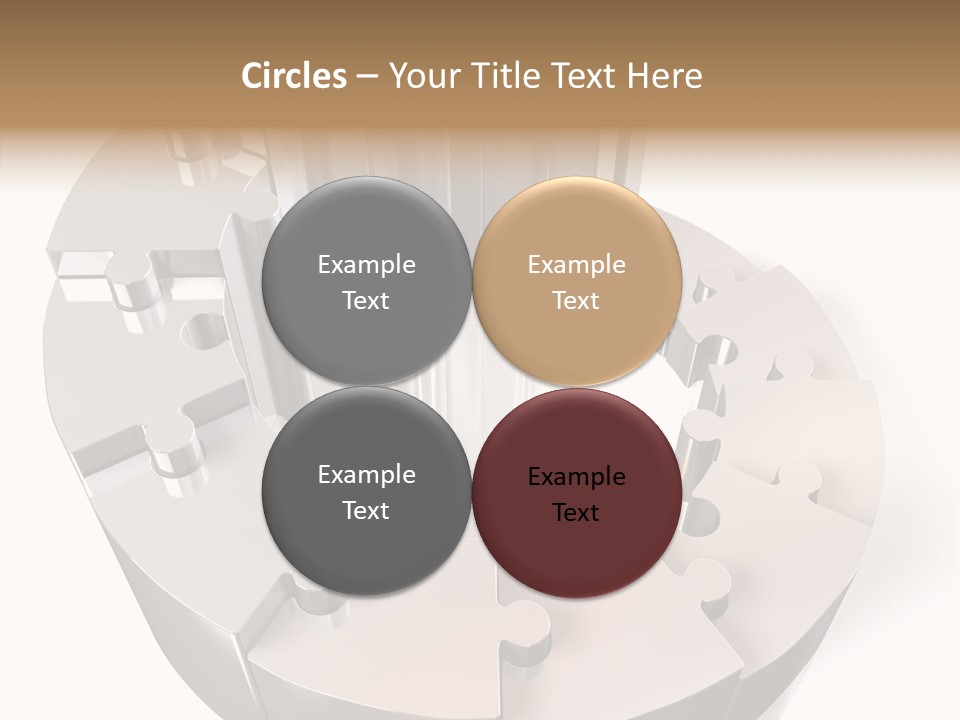 Circles – Your Title Text Here

Example Text

Example Text

Example Text

Example Text